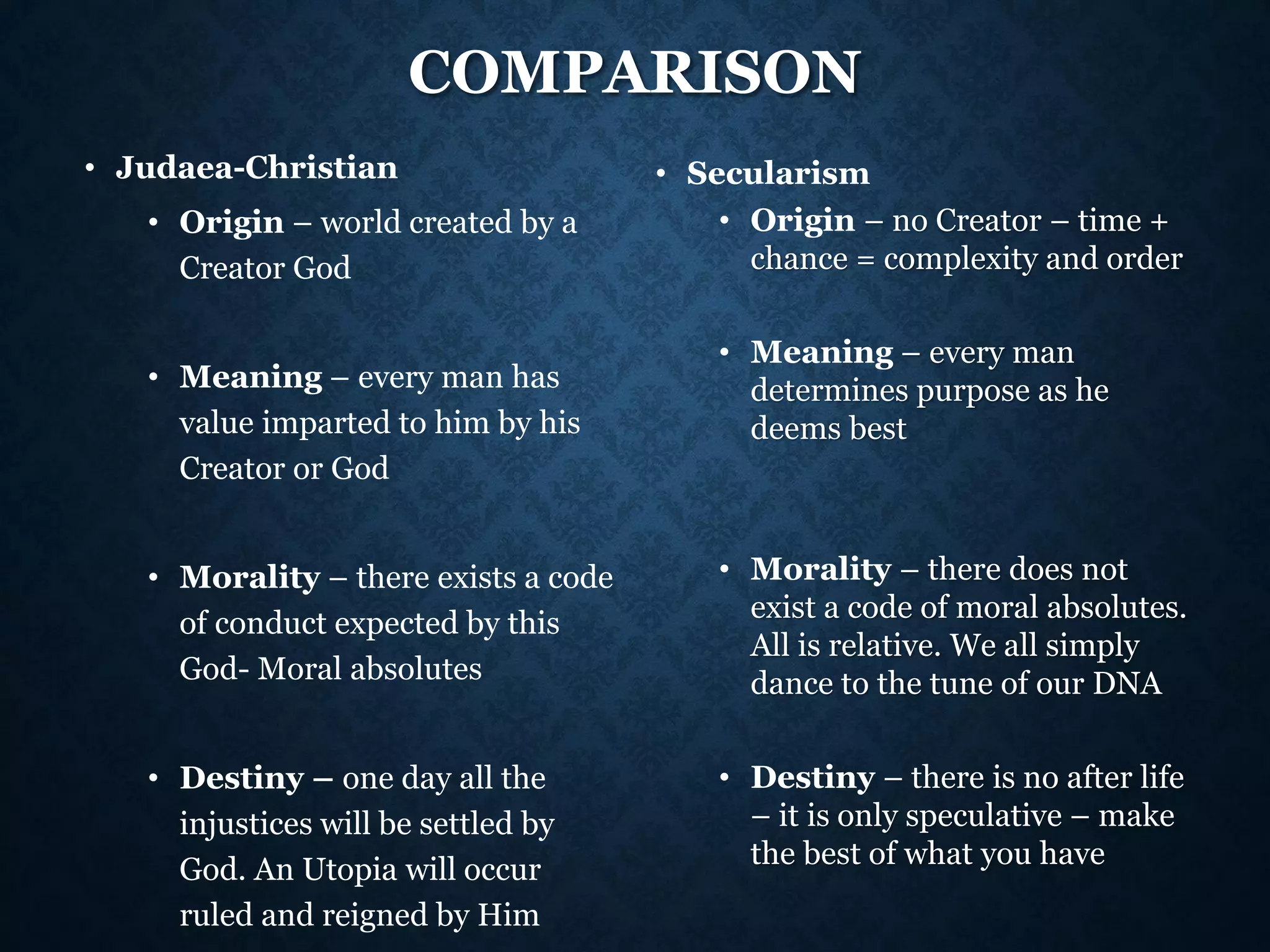 COMPARISON

• Judaea-Christian
  • Origin – world created by a Creator God
  • Meaning – every man has value imparted to him by his Creator or God
  • Morality – there exists a code of conduct expected by this God- Moral absolutes
  • Destiny – one day all the injustices will be settled by God. An Utopia will occur ruled and reigned by Him

• Secularism
  • Origin – no Creator – time + chance = complexity and order
  • Meaning – every man determines purpose as he deems best
  • Morality – there does not exist a code of moral absolutes. All is relative. We all simply dance to the tune of our DNA
  • Destiny – there is no after life – it is only speculative – make the best of what you have